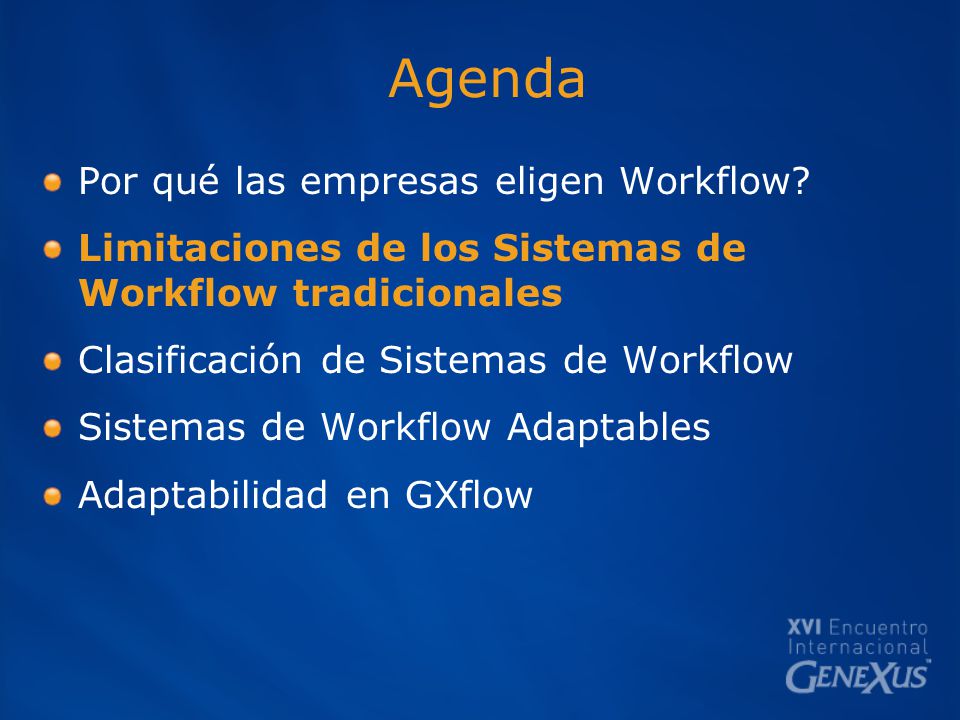 Agenda

Por qué las empresas eligen Workflow?

Limitaciones de los Sistemas de Workflow tradicionales

Clasificación de Sistemas de Workflow

Sistemas de Workflow Adaptables

Adaptabilidad en GXflow

XVI Encuentro Internacional GENEXUS